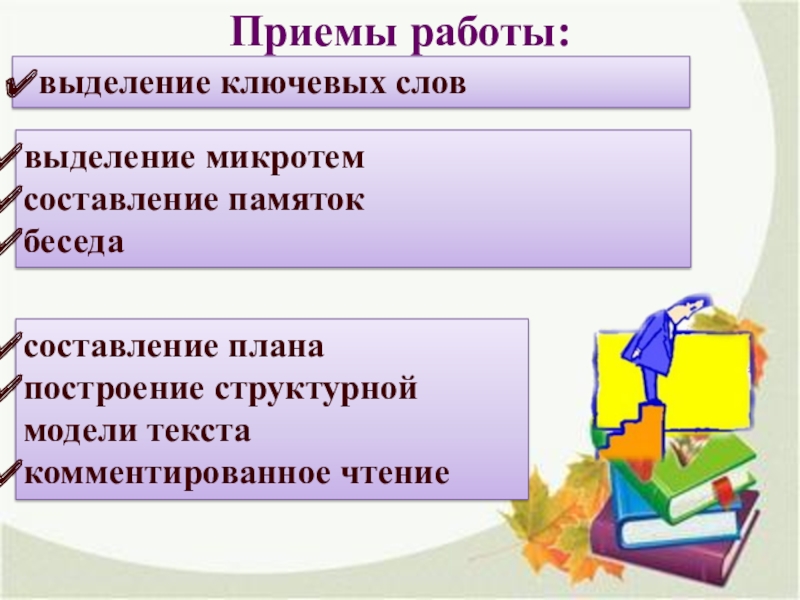 Приемы работы:

✔выделение ключевых слов

✔выделение микротем
✔составление памяток
✔беседа

✔составление плана
✔построение структурной модели текста
✔комментированное чтение